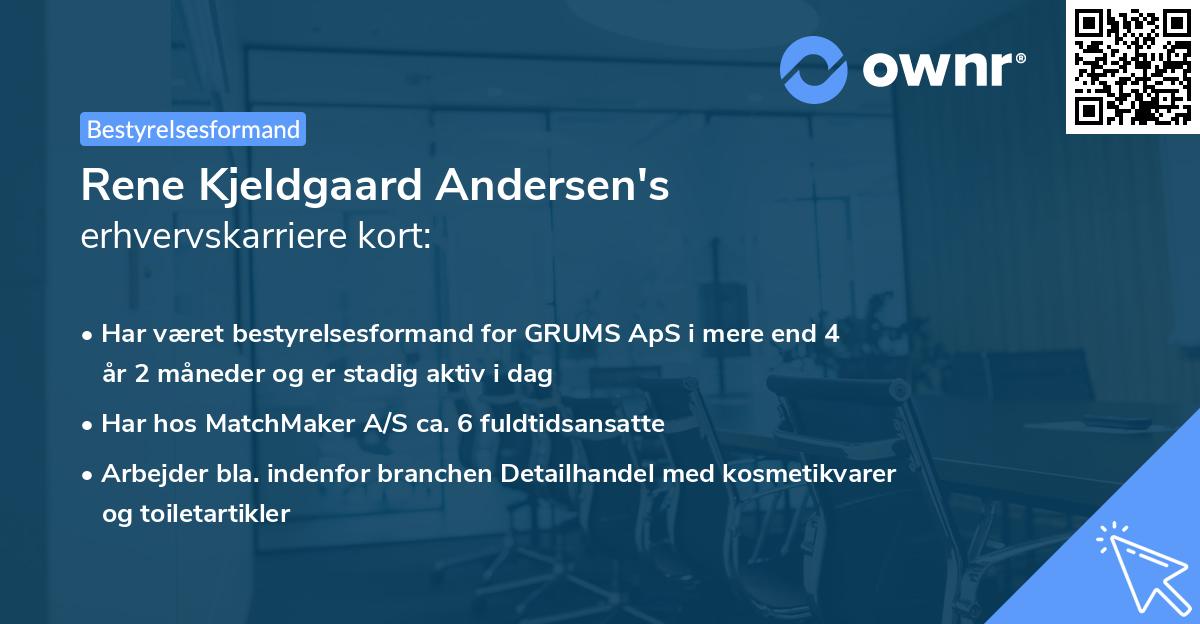 ownr®

Bestyrelsesformand

Rene Kjeldgaard Andersen's
erhvervskarriere kort:

• Har været bestyrelsesformand for GRUMS ApS i mere end 4 år 2 måneder og er stadig aktiv i dag
• Har hos MatchMaker A/S ca. 6 fuldtidsansatte
• Arbejder bla. indenfor branchen Detailhandel med kosmetikvarer og toiletartikler